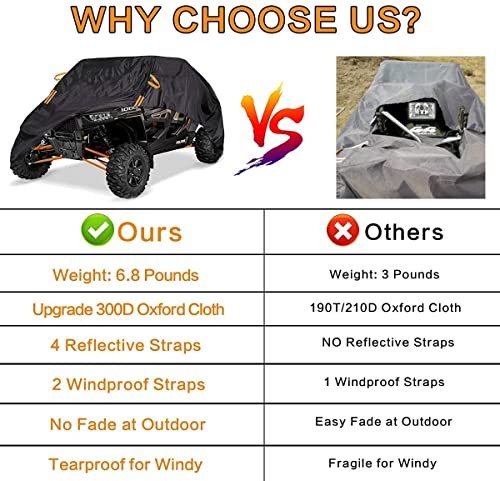 WHY CHOOSE US?

VS

| Ours | Others |
|---|---|
| Weight: 6.8 Pounds | Weight: 3 Pounds |
| Upgrade 300D Oxford Cloth | 190T/210D Oxford Cloth |
| 4 Reflective Straps | NO Reflective Straps |
| 2 Windproof Straps | 1 Windproof Straps |
| No Fade at Outdoor | Easy Fade at Outdoor |
| Tearproof for Windy | Fragile for Windy |